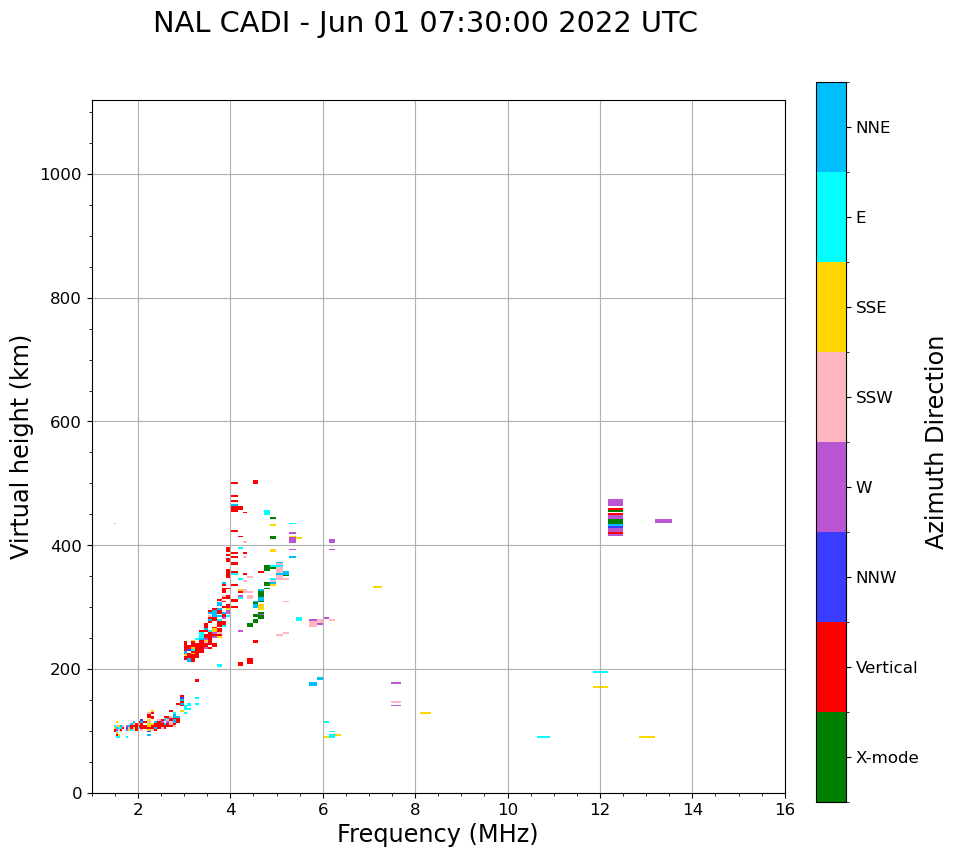 NAL CADI - Jun 01 07:30:00 2022 UTC

Virtual height (km)

1000
800
600
400
200
0

2
4
6
8
10
12
14
16

Frequency (MHz)

NNE
E
SSE
SSW
W
NNW
Vertical
X-mode

Azimuth Direction